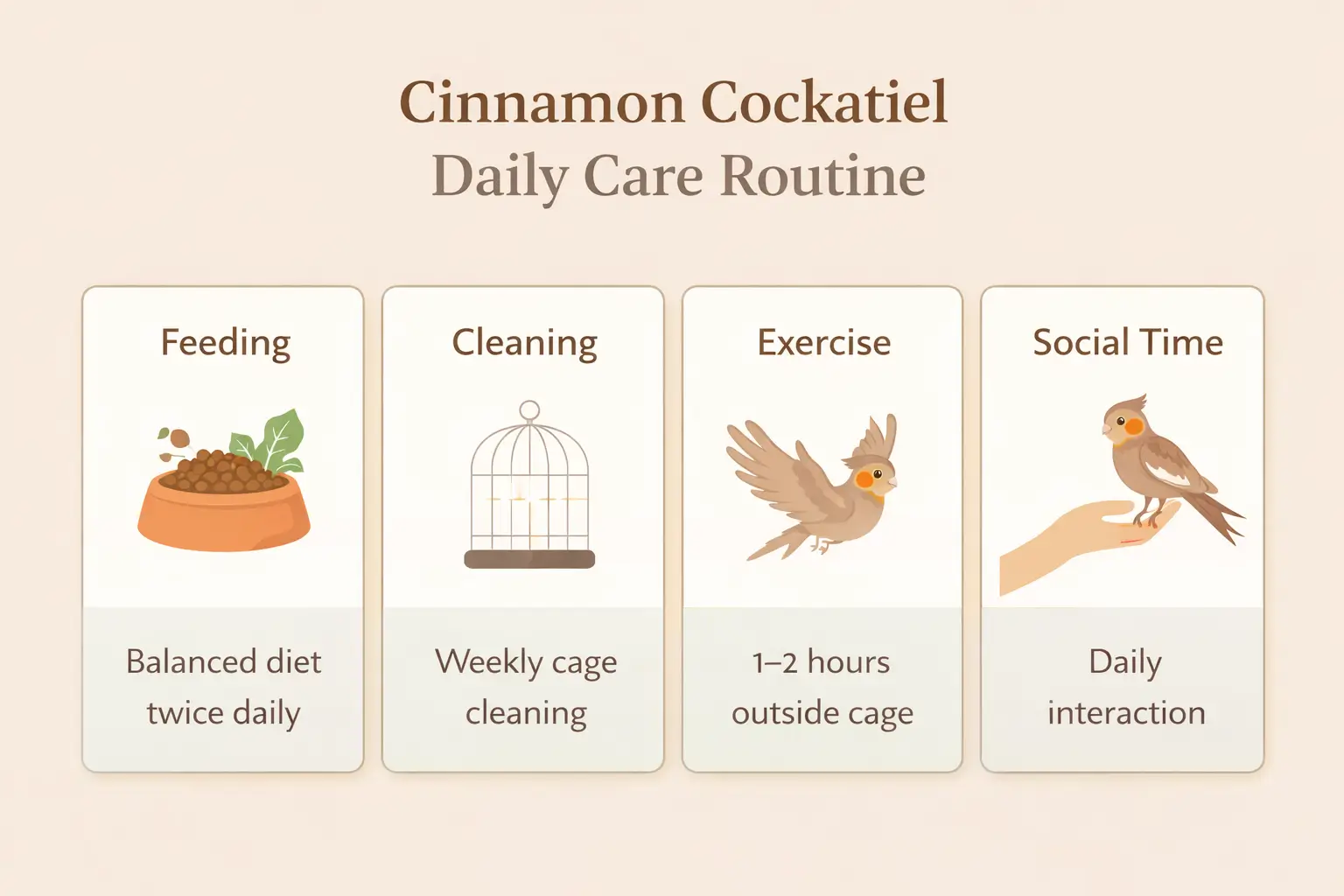 Cinnamon Cockatiel
Daily Care Routine

Feeding

Balanced diet twice daily

Cleaning

Weekly cage cleaning

Exercise

1–2 hours outside cage

Social Time

Daily interaction